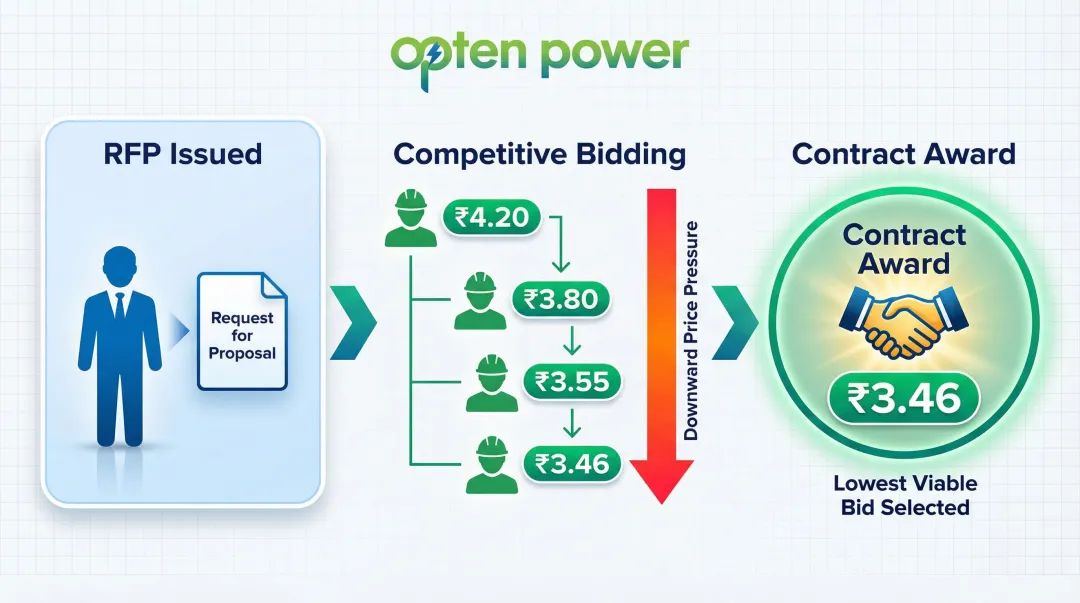 opten power

RFP Issued

Request for Proposal

Competitive Bidding

₹4.20

₹3.80

₹3.55

₹3.46

Downward Price Pressure

Contract Award

Contract Award

₹3.46

Lowest Viable Bid Selected